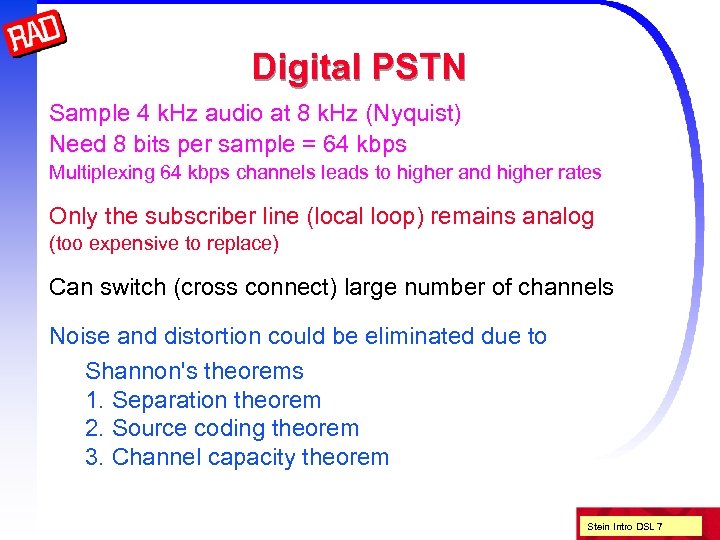 RAD

Digital PSTN

Sample 4 kHz audio at 8 kHz (Nyquist)
Need 8 bits per sample = 64 kbps
Multiplexing 64 kbps channels leads to higher and higher rates

Only the subscriber line (local loop) remains analog
(too expensive to replace)

Can switch (cross connect) large number of channels

Noise and distortion could be eliminated due to

Shannon's theorems
1. Separation theorem
2. Source coding theorem
3. Channel capacity theorem

Stein Intro DSL 7